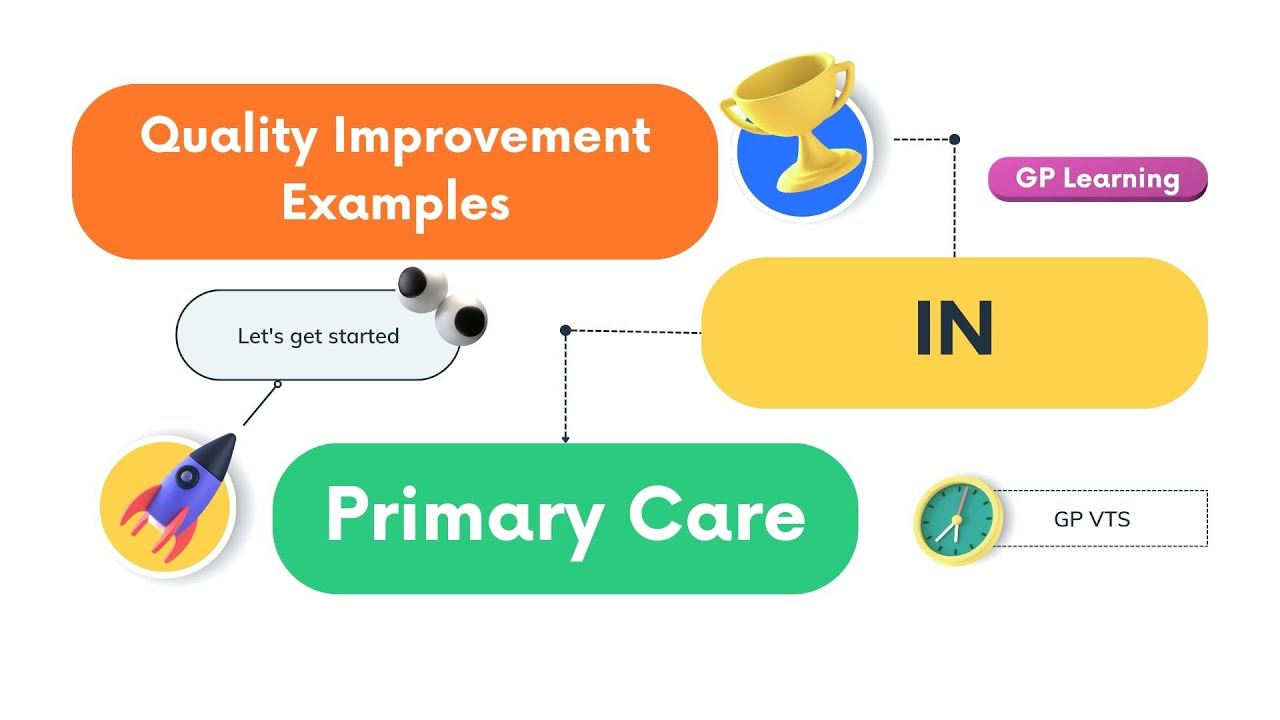 Quality Improvement Examples

GP Learning

Let's get started

IN

Primary Care

GP VTS